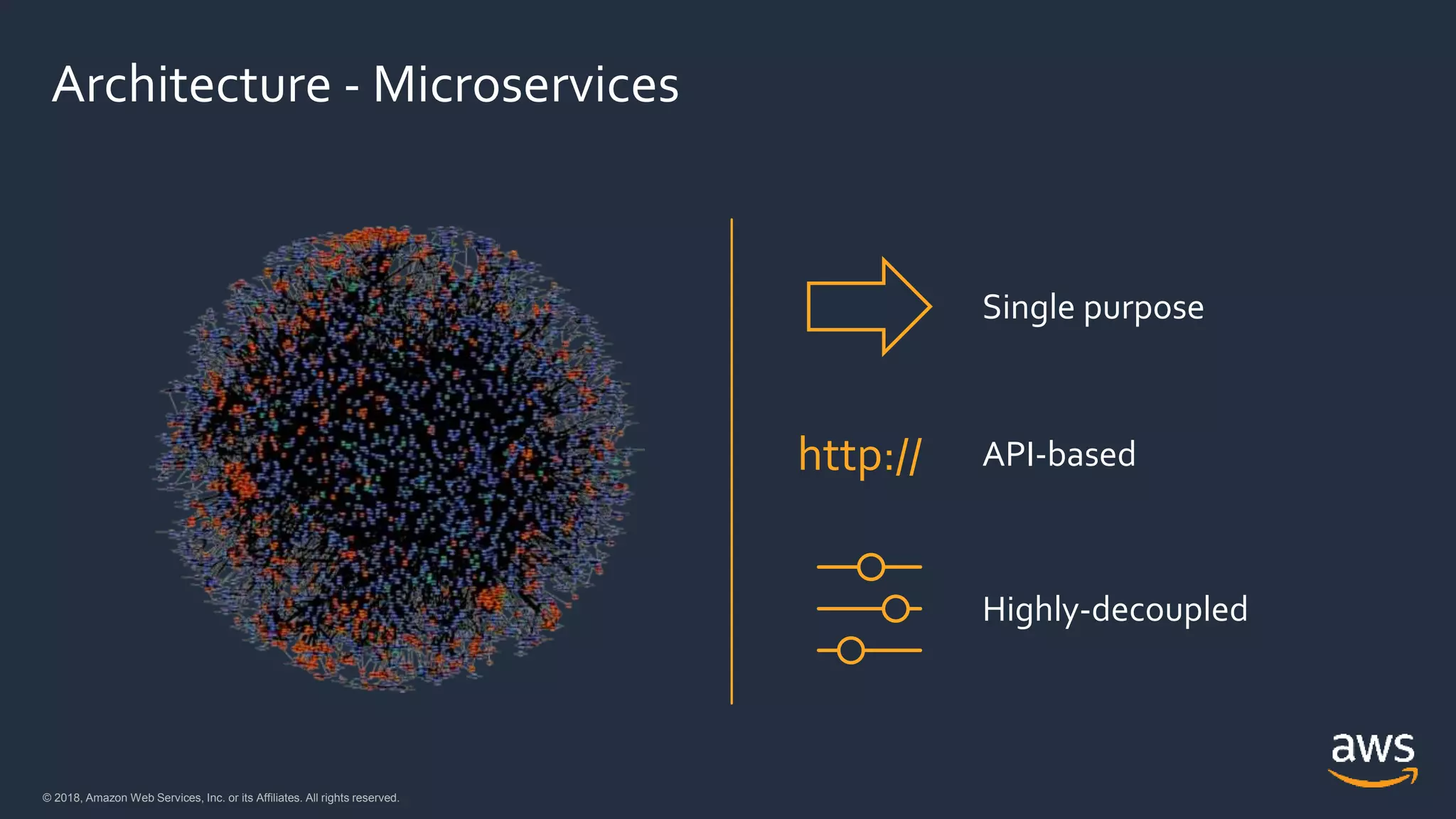 Architecture - Microservices

Single purpose

http://

API-based

Highly-decoupled

aws

© 2018, Amazon Web Services, Inc. or its Affiliates. All rights reserved.